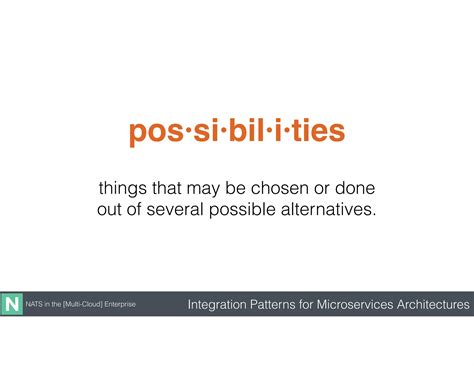 pos·si·bil·i·ties

things that may be chosen or done out of several possible alternatives.

N NATS in the [Multi-Cloud] Enterprise

Integration Patterns for Microservices Architectures